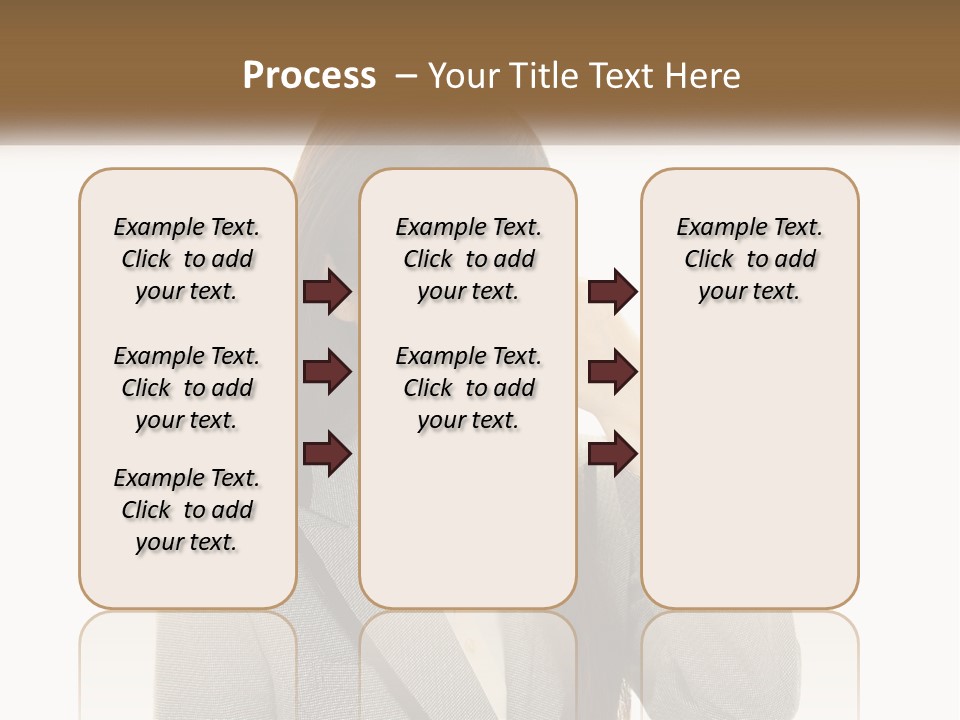 Process – Your Title Text Here

Example Text. Click to add your text.

Example Text. Click to add your text.

Example Text. Click to add your text.

Example Text. Click to add your text.

Example Text. Click to add your text.

Example Text. Click to add your text.